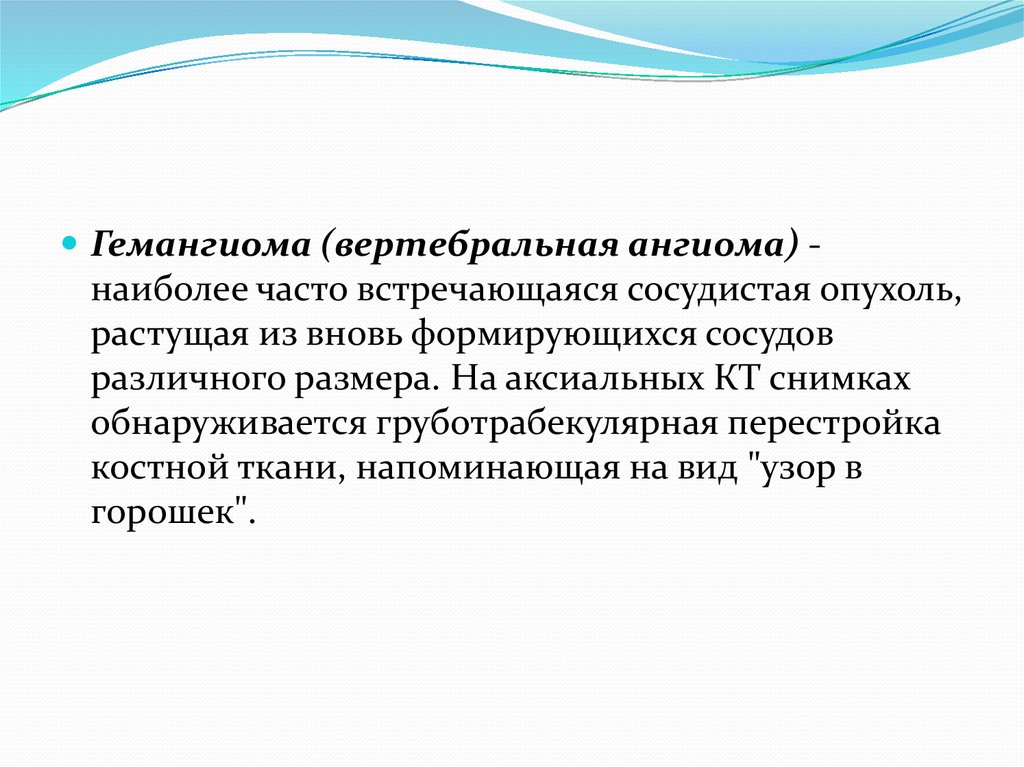 Гемангиома (вертебральная ангиома) - наиболее часто встречающаяся сосудистая опухоль, растущая из вновь формирующихся сосудов различного размера. На аксиальных КТ снимках обнаруживается груботрабекулярная перестройка костной ткани, напоминающая на вид "узор в горошек".